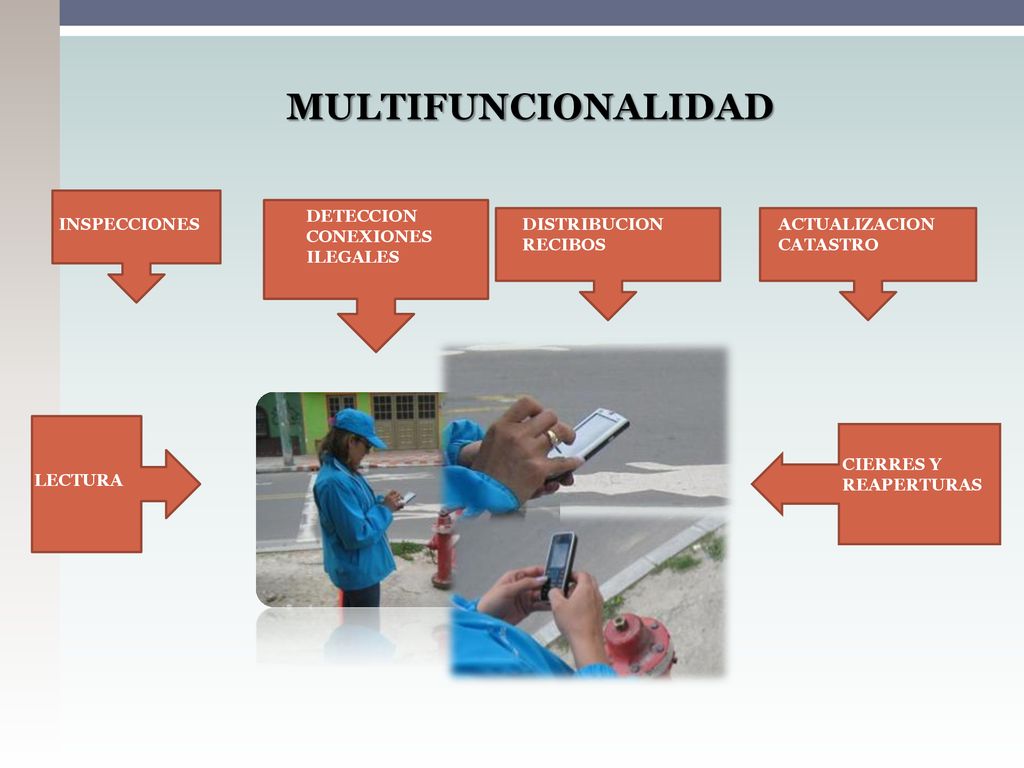 MULTIFUNCIONALIDAD

INSPECCIONES

DETECCION CONEXIONES ILEGALES

DISTRIBUCION RECIBOS

ACTUALIZACION CATASTRO

LECTURA

CIERRES Y REAPERTURAS